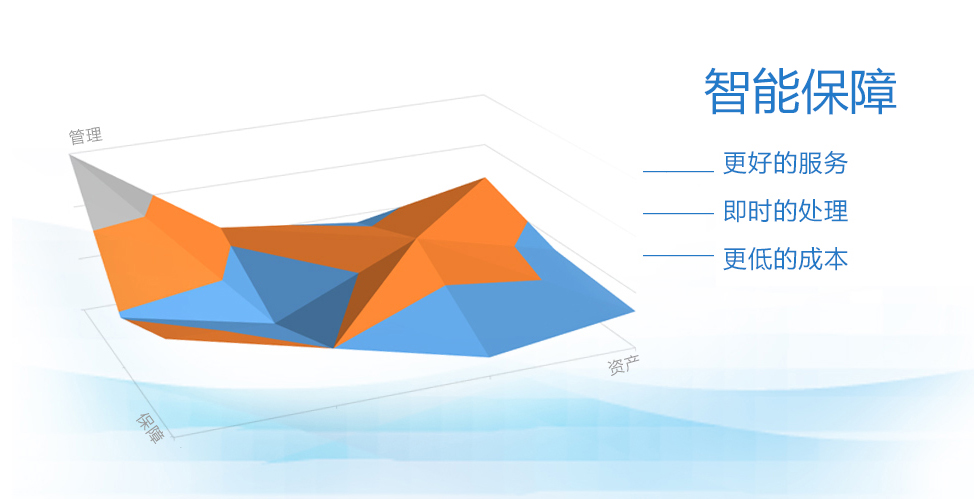 智能保障

更好的服务

即时的处理

更低的成本

管理

资产

保障